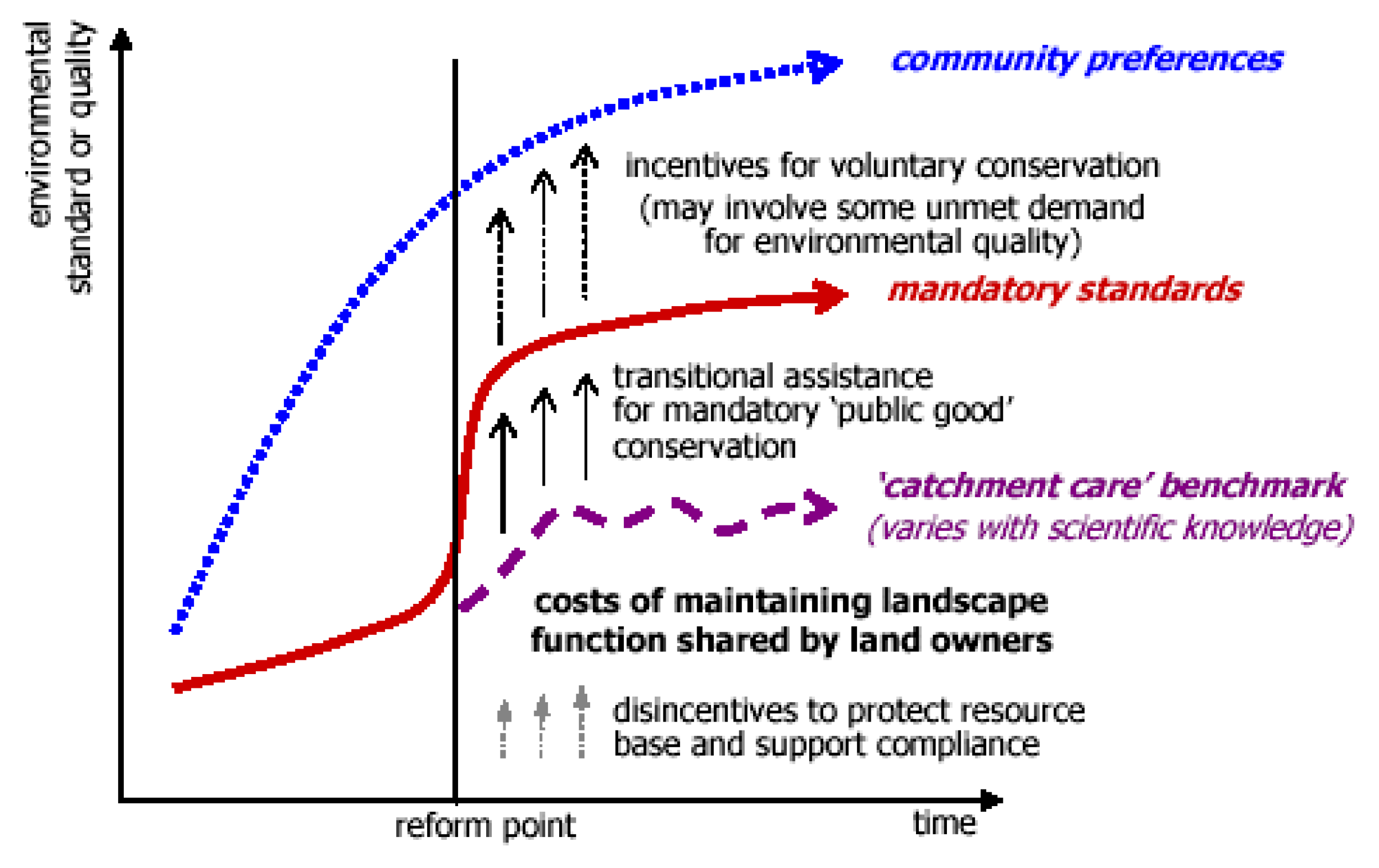 environmental standard or quality

community preferences

incentives for voluntary conservation (may involve some unmet demand for environmental quality)

mandatory standards

transitional assistance for mandatory 'public good' conservation

'catchment care' benchmark (varies with scientific knowledge)

costs of maintaining landscape function shared by land owners

disincentives to protect resource base and support compliance

reform point

time